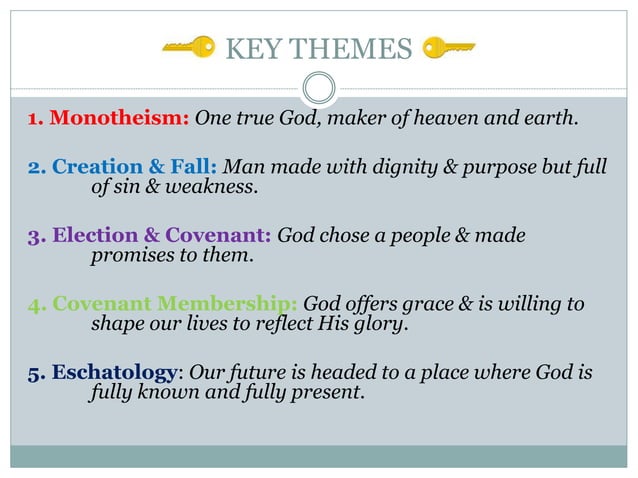 KEY THEMES

1. Monotheism: One true God, maker of heaven and earth.

2. Creation & Fall: Man made with dignity & purpose but full of sin & weakness.

3. Election & Covenant: God chose a people & made promises to them.

4. Covenant Membership: God offers grace & is willing to shape our lives to reflect His glory.

5. Eschatology: Our future is headed to a place where God is fully known and fully present.